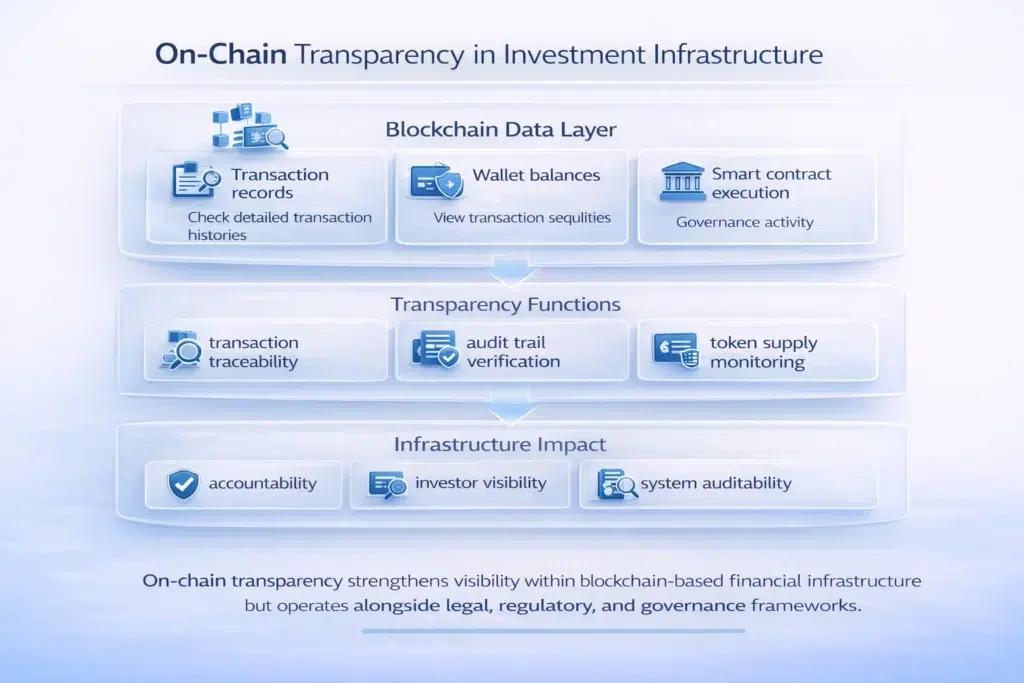 On-Chain Transparency in Investment Infrastructure

Blockchain Data Layer

Transaction records
Check detailed transaction histories

Wallet balances
View transaction sequlities

Smart contract execution
Governance activity

Transparency Functions

transaction traceability

audit trail verification

token supply monitoring

Infrastructure Impact

accountability

investor visibility

system auditability

On-chain transparency strengthens visibility within blockchain-based financial infrastructure but operates alongside legal, regulatory, and governance frameworks.